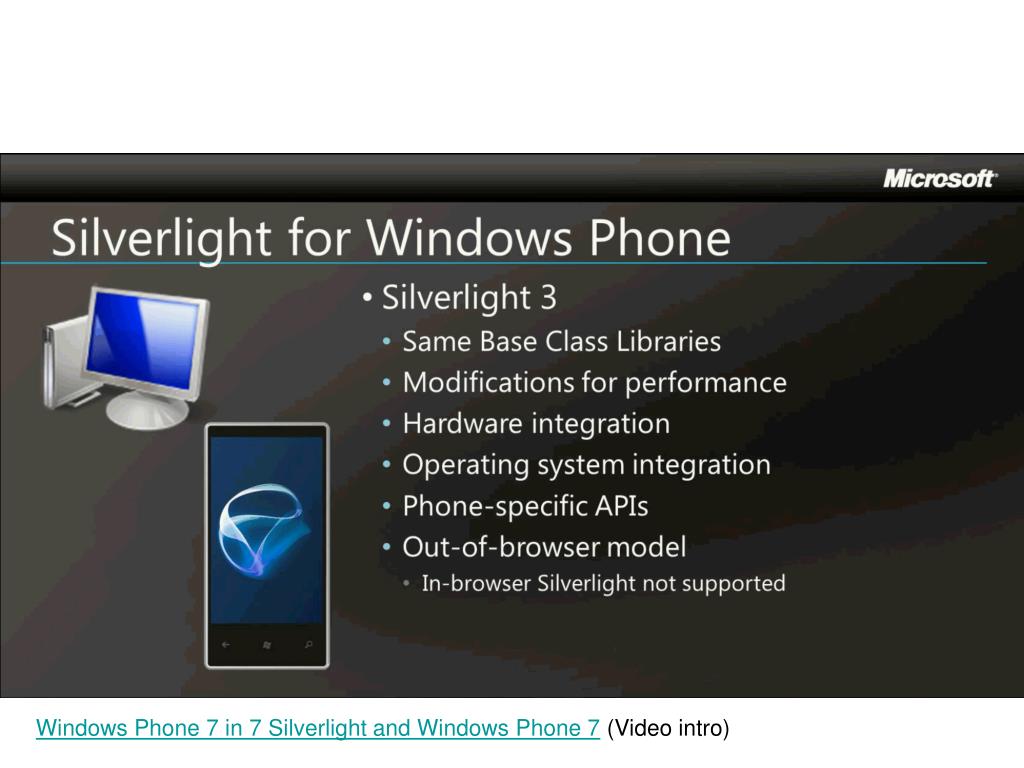 Microsoft

Silverlight for Windows Phone

• Silverlight 3
• Same Base Class Libraries
• Modifications for performance
• Hardware integration
• Operating system integration
• Phone-specific APIs
• Out-of-browser model
• In-browser Silverlight not supported

Windows Phone 7 in 7 Silverlight and Windows Phone 7 (Video intro)